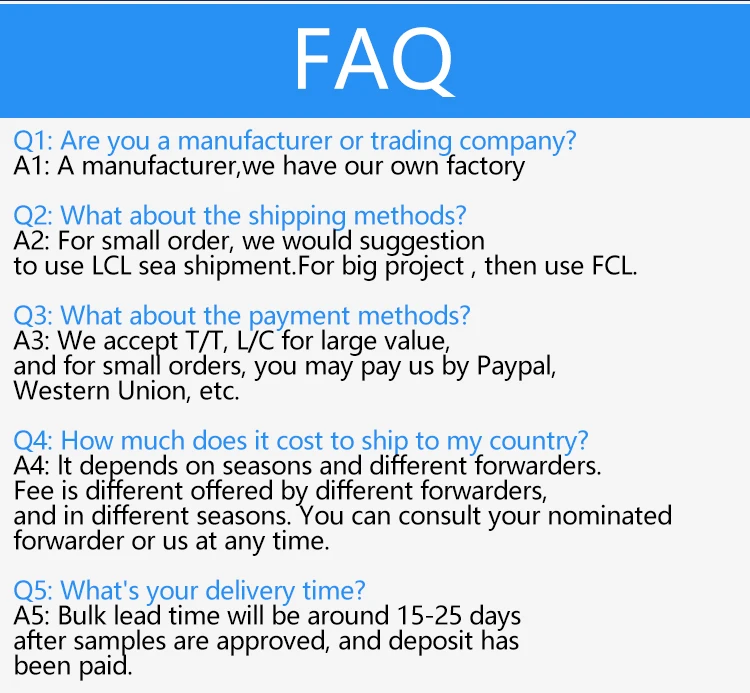 FAQ

Q1: Are you a manufacturer or trading company?
A1: A manufacturer,we have our own factory

Q2: What about the shipping methods?
A2: For small order, we would suggestion to use LCL sea shipment.For big project , then use FCL.

Q3: What about the payment methods?
A3: We accept T/T, L/C for large value, and for small orders, you may pay us by Paypal, Western Union, etc.

Q4: How much does it cost to ship to my country?
A4: It depends on seasons and different forwarders. Fee is different offered by different forwarders, and in different seasons. You can consult your nominated forwarder or us at any time.

Q5: What's your delivery time?
A5: Bulk lead time will be around 15-25 days after samples are approved, and deposit has been paid.